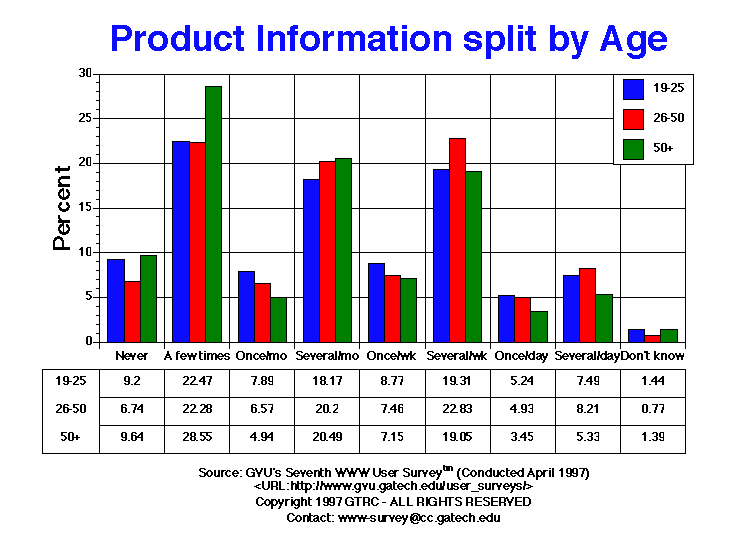 Product Information split by Age

Percent

30
25
20
15
10
5
0

19-25
26-50
50+

| | Never | A few times | Once/mo | Several/mo | Once/wk | Several/wk | Once/day | Several/day | Don't know |
|---|---|---|---|---|---|---|---|---|---|
| 19-25 | 9.2 | 22.47 | 7.89 | 18.17 | 8.77 | 19.31 | 5.24 | 7.49 | 1.44 |
| 26-50 | 6.74 | 22.28 | 6.57 | 20.2 | 7.46 | 22.83 | 4.93 | 8.21 | 0.77 |
| 50+ | 9.64 | 28.55 | 4.94 | 20.49 | 7.15 | 19.05 | 3.45 | 5.33 | 1.39 |

Source: GVU's Seventh WWW User Survey$^{tm}$ (Conducted April 1997)
<URL:http://www.gvu.gatech.edu/user_surveys/>
Copyright 1997 GTRC - ALL RIGHTS RESERVED
Contact: www-survey@cc.gatech.edu